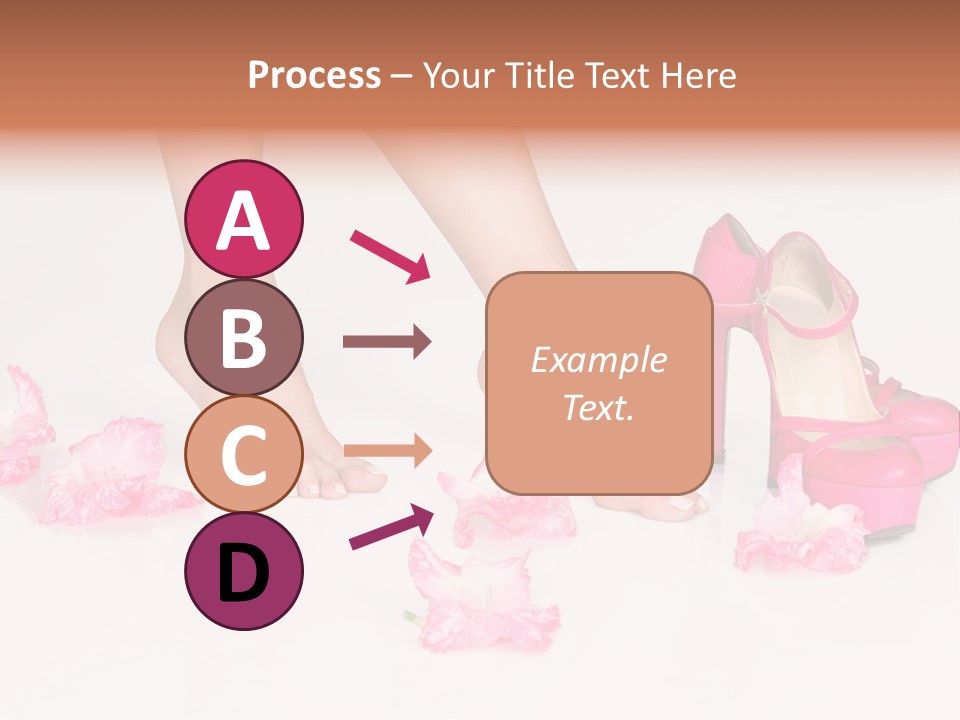 Process – Your Title Text Here

A

B

C

D

Example Text.